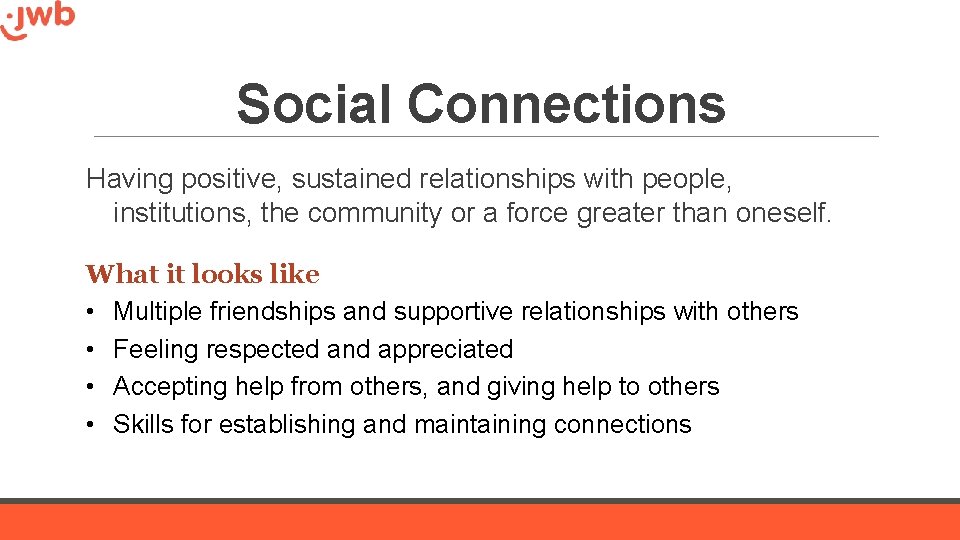 jwb

Social Connections

Having positive, sustained relationships with people, institutions, the community or a force greater than oneself.

What it looks like
• Multiple friendships and supportive relationships with others
• Feeling respected and appreciated
• Accepting help from others, and giving help to others
• Skills for establishing and maintaining connections